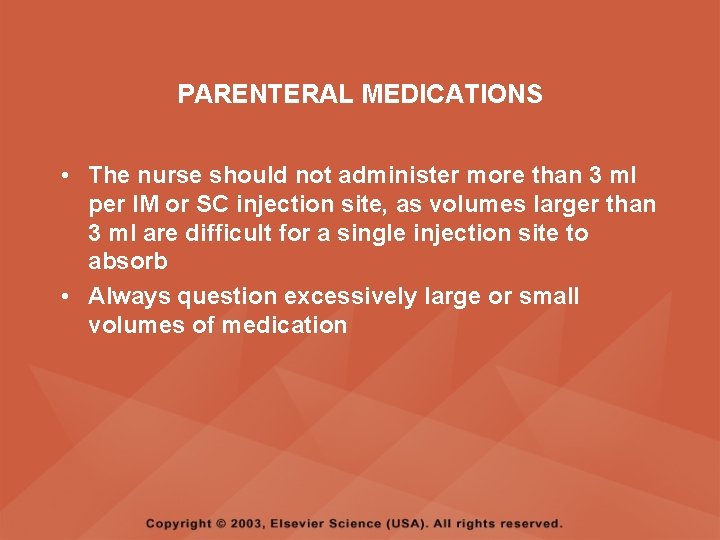 PARENTERAL MEDICATIONS

• The nurse should not administer more than 3 ml per IM or SC injection site, as volumes larger than 3 ml are difficult for a single injection site to absorb

• Always question excessively large or small volumes of medication

Copyright © 2003, Elsevier Science (USA). All rights reserved.